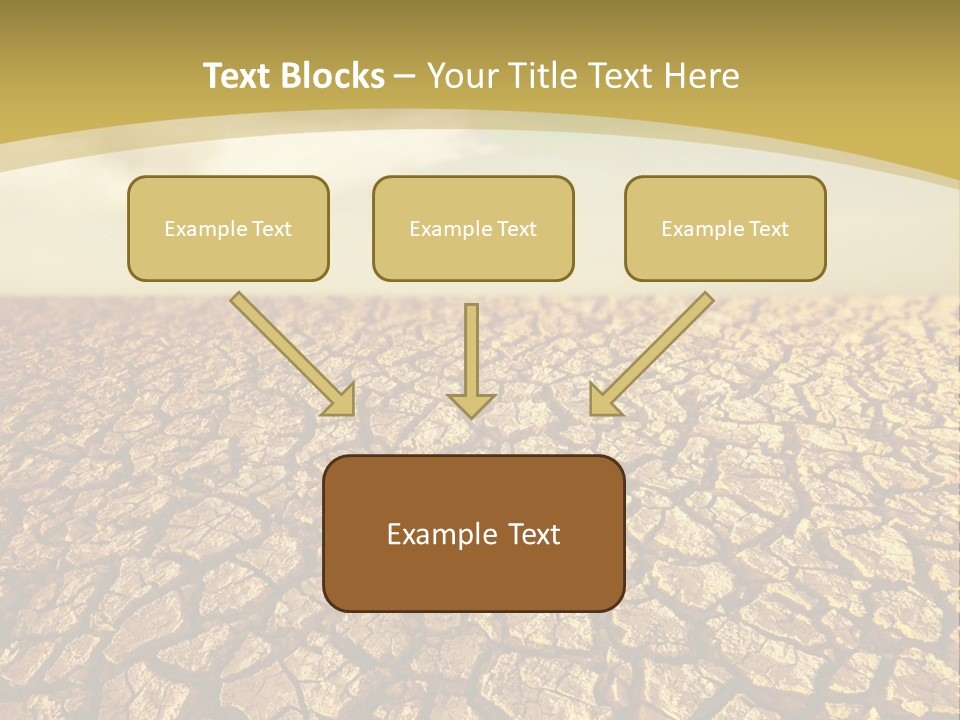 Text Blocks – Your Title Text Here

Example Text

Example Text

Example Text

Example Text